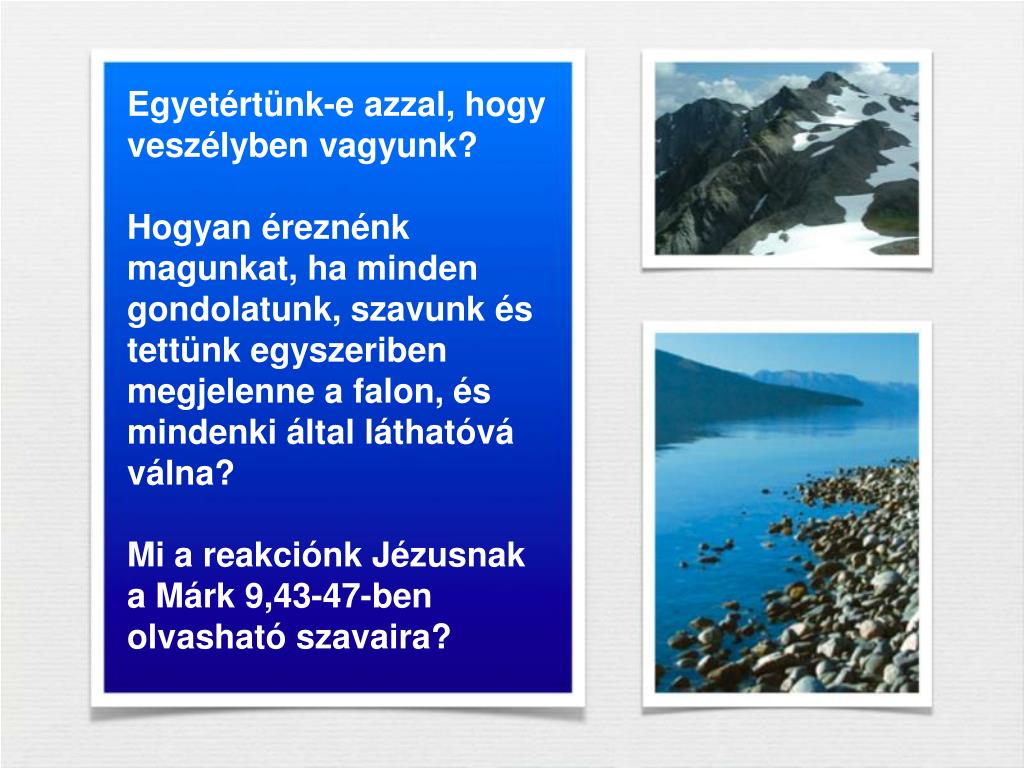 Egyetértünk-e azzal, hogy veszélyben vagyunk?

Hogyan éreznénk magunkat, ha minden gondolatunk, szavunk és tettünk egyszeriben megjelenne a falon, és mindenki által láthatóvá válna?

Mi a reakciónk Jézusnak a Márk 9,43-47-ben olvasható szavaira?